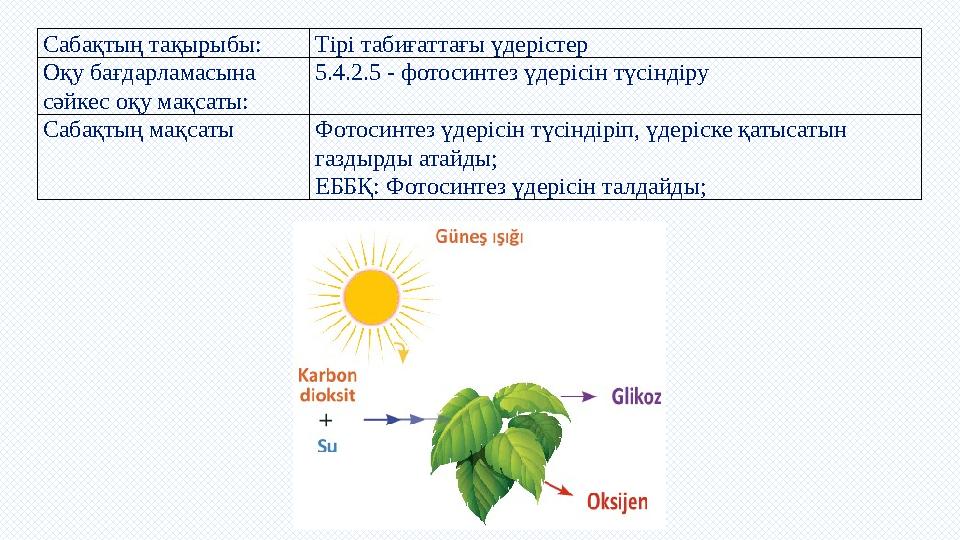 | Сабақтың тақырыбы: | Тірі табиғаттағы үдерістер |
|---|---|
| Оқу бағдарламасына сәйкес оқу мақсаты: | 5.4.2.5 - фотосинтез үдерісін түсіндіру |
| Сабақтың мақсаты | Фотосинтез үдерісін түсіндіріп, үдеріске қатысатын газдырды атайды; ЕББҚ: Фотосинтез үдерісін талдайды; |

Güneş ışığı

Karbon dioksit
+
Su

Glikoz

Oksijen